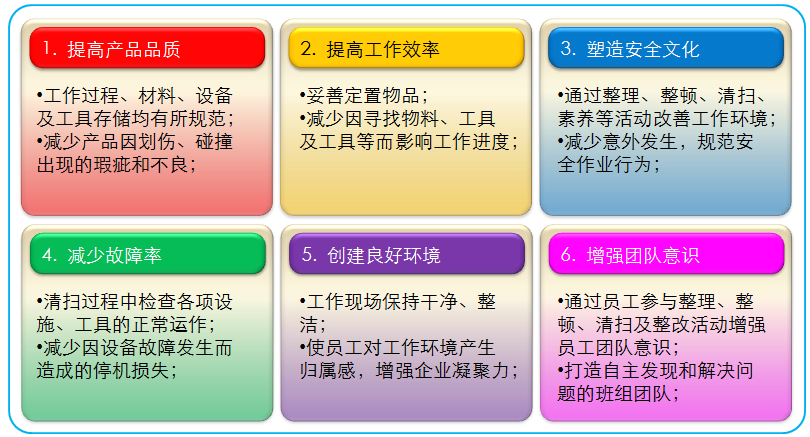 1. 提高产品品质

•工作过程、材料、设备及工具存储均有所规范；
•减少产品因划伤、碰撞出现的瑕疵和不良；

2. 提高工作效率

•妥善定置物品；
•减少因寻找物料、工具及工具等而影响工作进度；

3. 塑造安全文化

•通过整理、整顿、清扫、素养等活动改善工作环境；
•减少意外发生，规范安全作业行为；

4. 减少故障率

•清扫过程中检查各项设施、工具的正常运作；
•减少因设备故障发生而造成的停机损失；

5. 创建良好环境

•工作现场保持干净、整洁；
•使员工对工作环境产生归属感，增强企业凝聚力；

6. 增强团队意识

•通过员工参与整理、整顿、清扫及整改活动增强员工团队意识；
•打造自主发现和解决问题的班组团队；